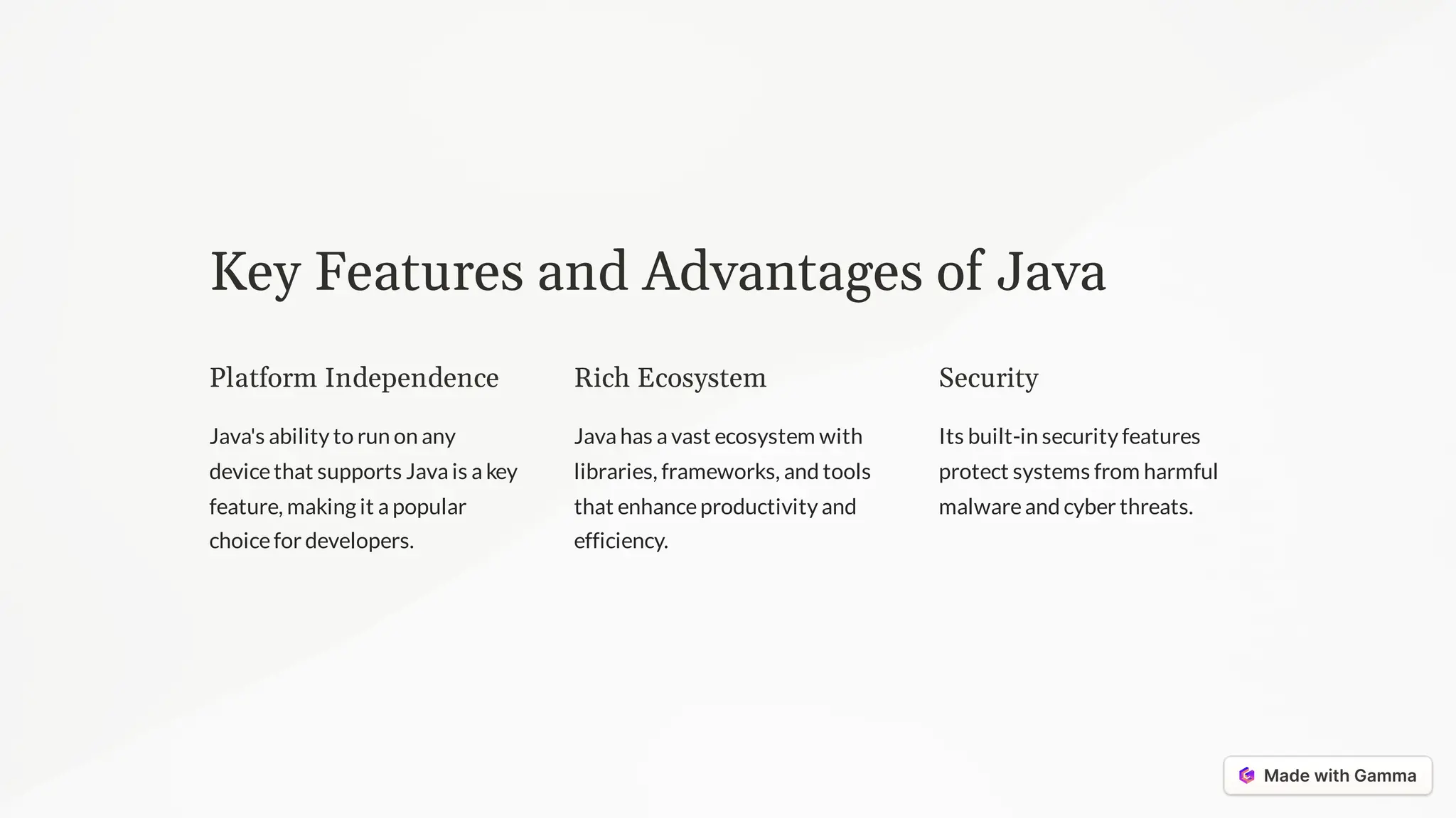 Key Features and Advantages of Java

Platform Independence

Java's ability to run on any device that supports Java is a key feature, making it a popular choice for developers.

Rich Ecosystem

Java has a vast ecosystem with libraries, frameworks, and tools that enhance productivity and efficiency.

Security

Its built-in security features protect systems from harmful malware and cyber threats.

Made with Gamma